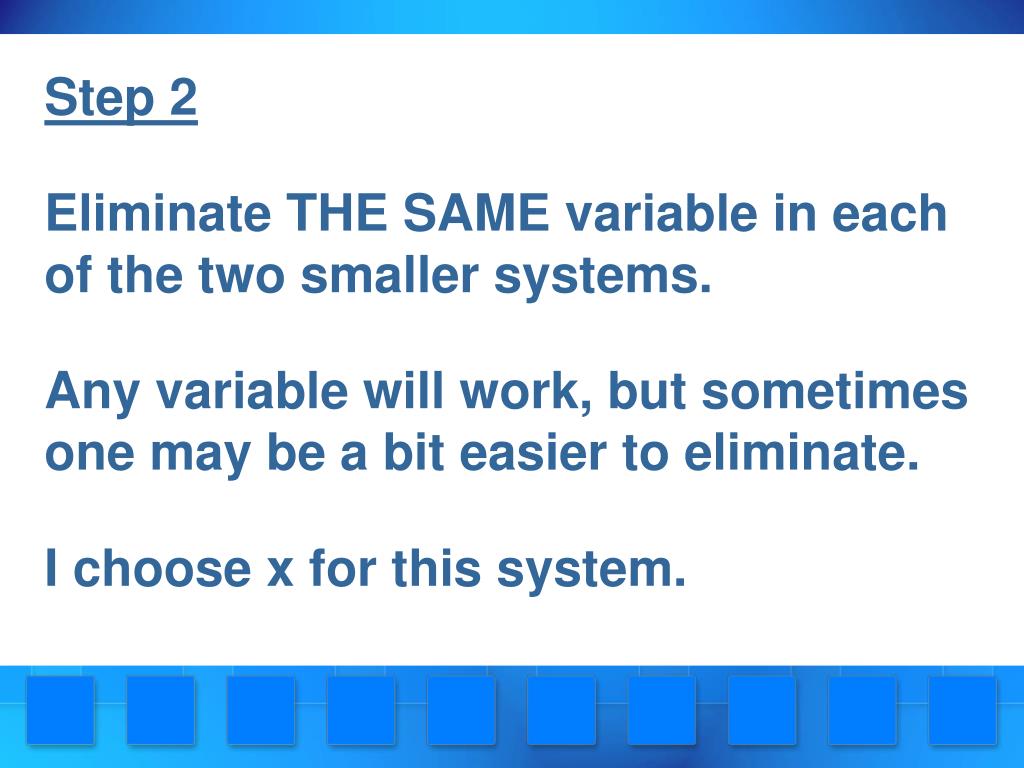 Step 2

Eliminate THE SAME variable in each of the two smaller systems.

Any variable will work, but sometimes one may be a bit easier to eliminate.

I choose x for this system.